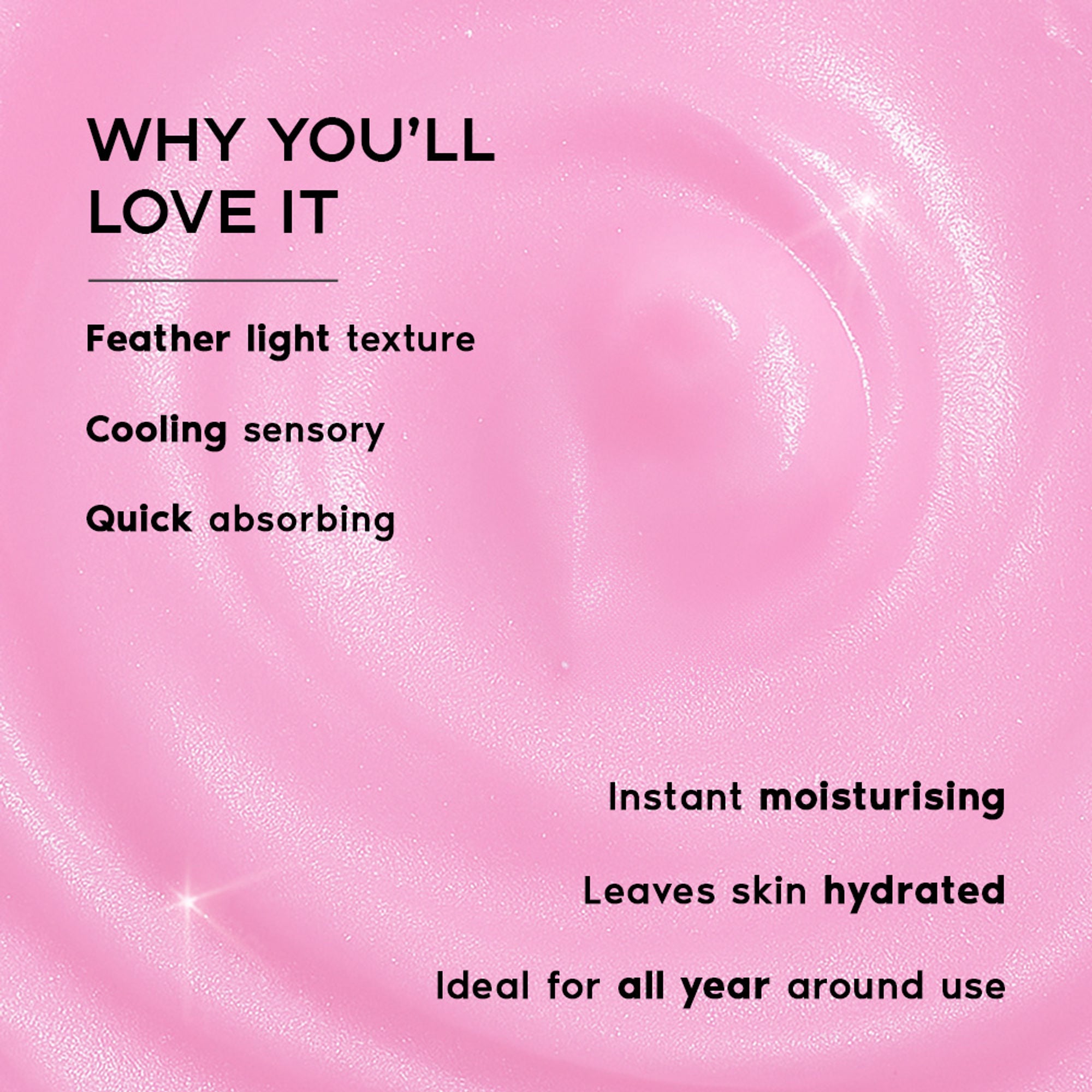 WHY YOU'LL LOVE IT

Feather light texture

Cooling sensory

Quick absorbing

Instant moisturising

Leaves skin hydrated

Ideal for all year around use